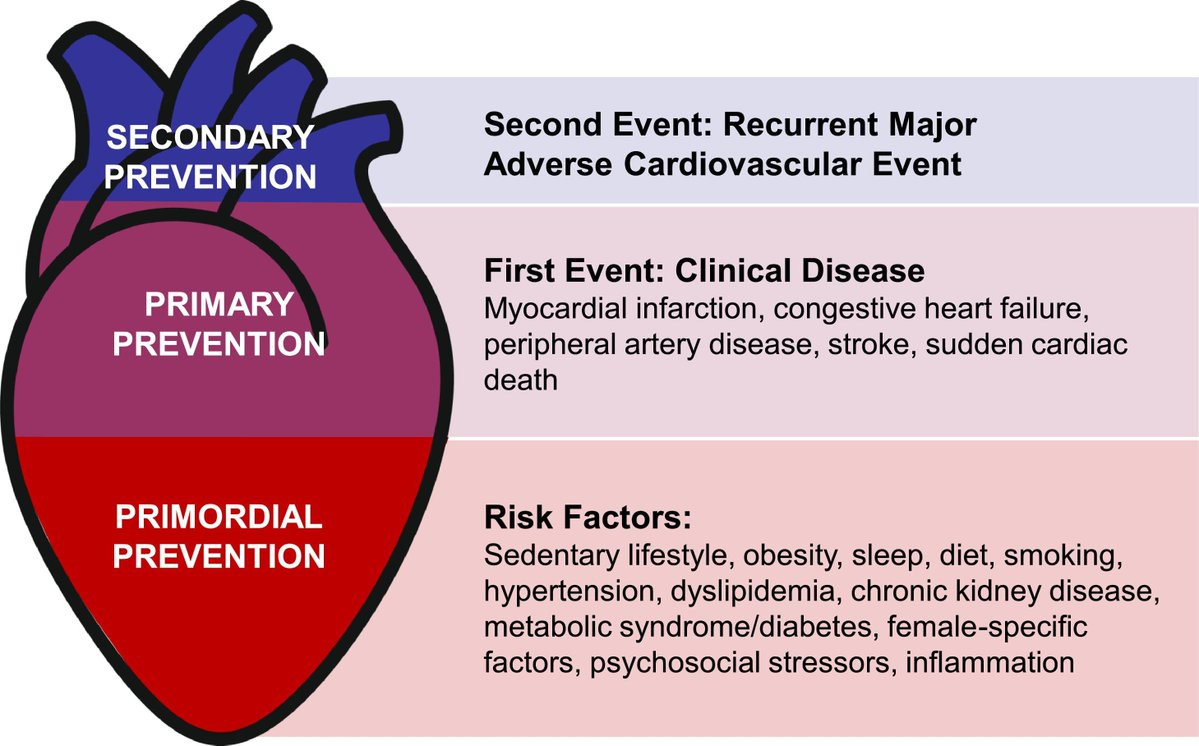 SECONDARY PREVENTION

Second Event: Recurrent Major Adverse Cardiovascular Event

PRIMARY PREVENTION

First Event: Clinical Disease
Myocardial infarction, congestive heart failure, peripheral artery disease, stroke, sudden cardiac death

PRIMORDIAL PREVENTION

Risk Factors:
Sedentary lifestyle, obesity, sleep, diet, smoking, hypertension, dyslipidemia, chronic kidney disease, metabolic syndrome/diabetes, female-specific factors, psychosocial stressors, inflammation